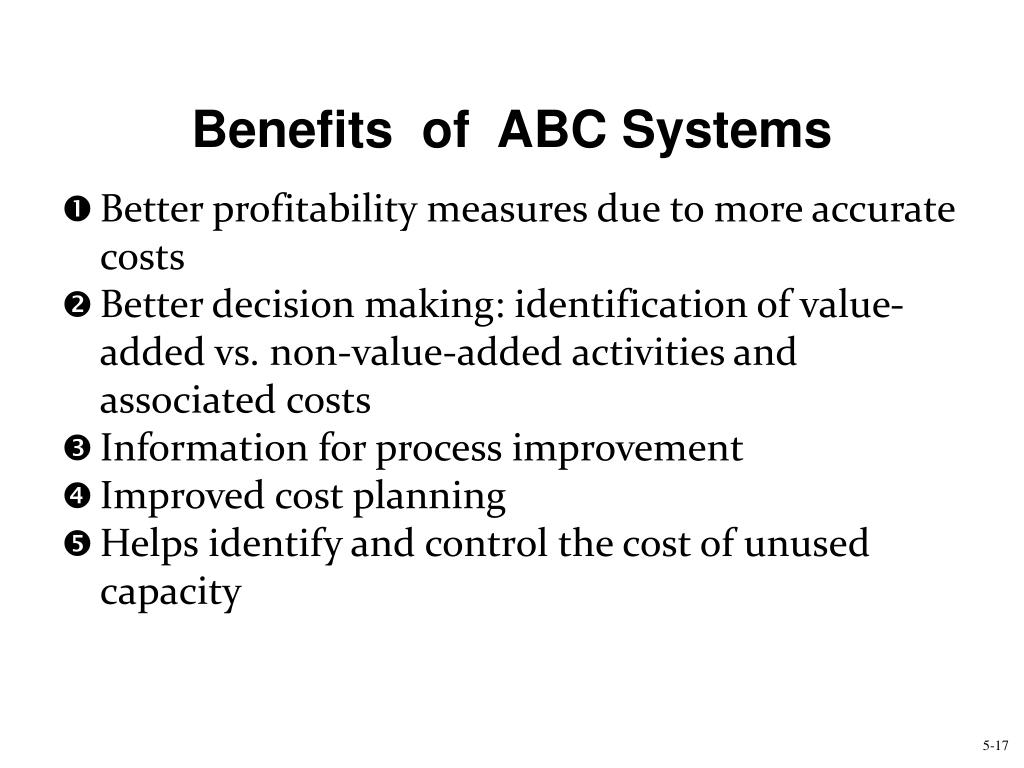 Benefits of ABC Systems

❶ Better profitability measures due to more accurate costs
❷ Better decision making: identification of value-added vs. non-value-added activities and associated costs
❸ Information for process improvement
❹ Improved cost planning
❺ Helps identify and control the cost of unused capacity

5-17